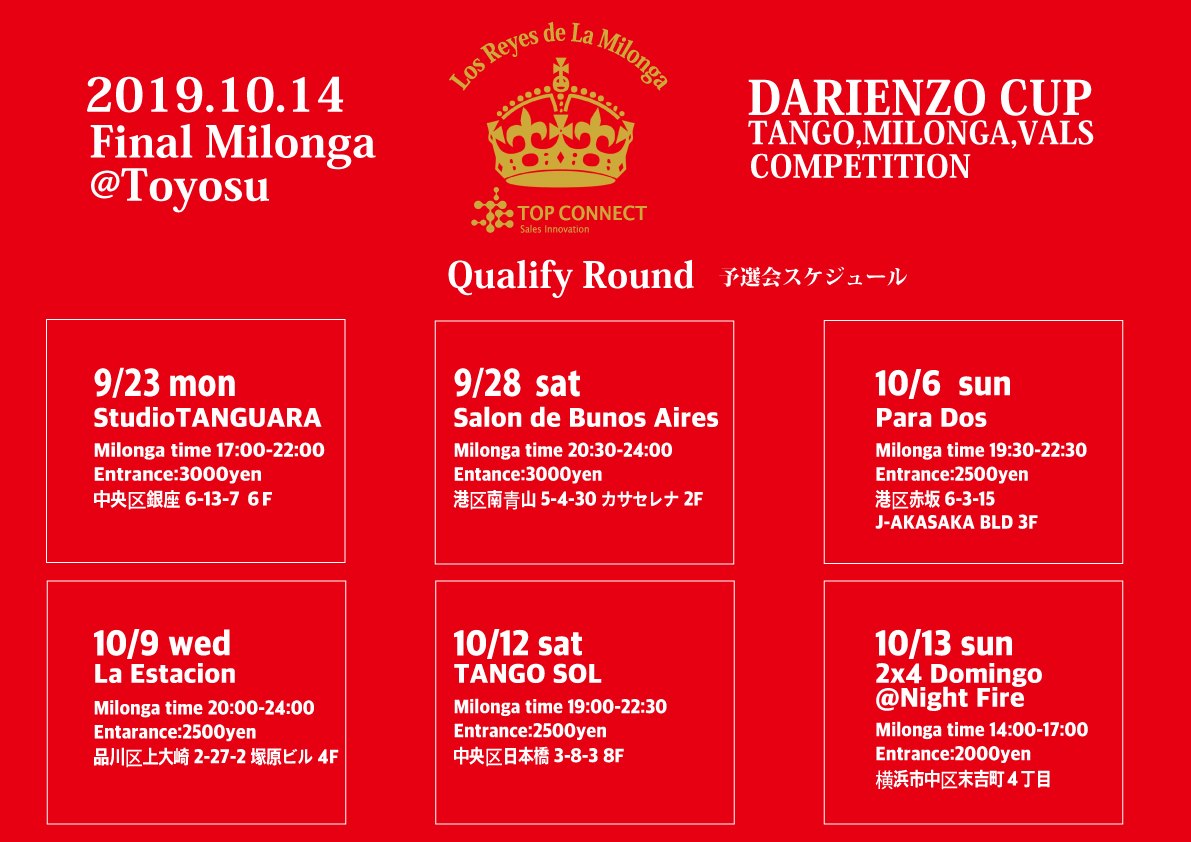 2019.10.14
Final Milonga
@Toyosu

Los Reyes de La Milonga

TOP CONNECT
Sales Innovation

DARIENZO CUP
TANGO,MILONGA,VALS
COMPETITION

Qualify Round 予選会スケジュール

9/23 mon
StudioTANGUARA
Milonga time 17:00-22:00
Entrance:3000yen
中央区銀座 6-13-7 6F

9/28 sat
Salon de Bunos Aires
Milonga time 20:30-24:00
Entance:3000yen
港区南青山 5-4-30 カサセレナ 2F

10/6 sun
Para Dos
Milonga time 19:30-22:30
Entrance:2500yen
港区赤坂 6-3-15
J-AKASAKA BLD 3F

10/9 wed
La Estacion
Milonga time 20:00-24:00
Entarance:2500yen
品川区上大崎 2-27-2 塚原ビル 4F

10/12 sat
TANGO SOL
Milonga time 19:00-22:30
Entrance:2500yen
中央区日本橋 3-8-3 8F

10/13 sun
2x4 Domingo
@Night Fire
Milonga time 14:00-17:00
Entrance:2000yen
横浜市中区末吉町 4丁目